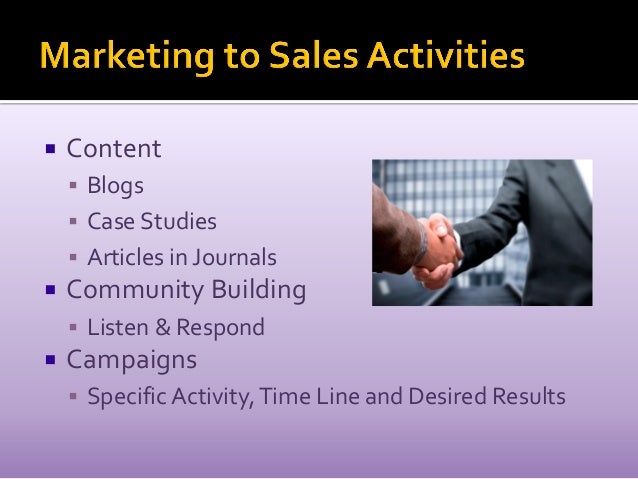 Marketing to Sales Activities

- Content
  - Blogs
  - Case Studies
  - Articles in Journals
- Community Building
  - Listen & Respond
- Campaigns
  - Specific Activity, Time Line and Desired Results